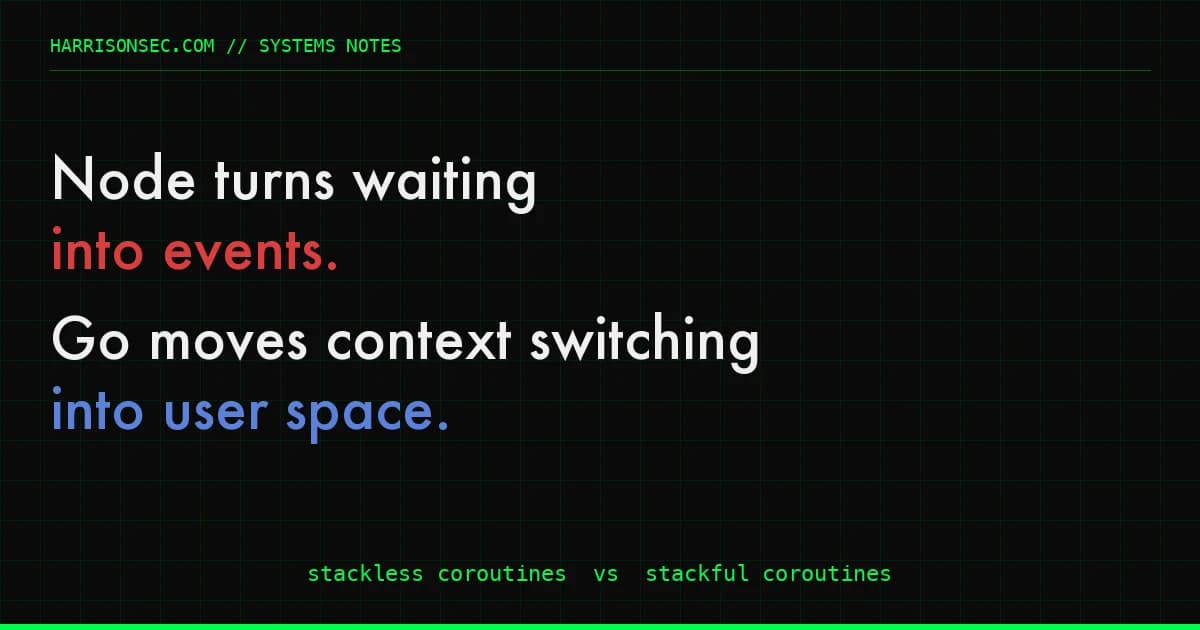 HARRISONSEC.COM // SYSTEMS NOTES

Node turns waiting into events.

Go moves context switching into user space.

stackless coroutines vs stackful coroutines